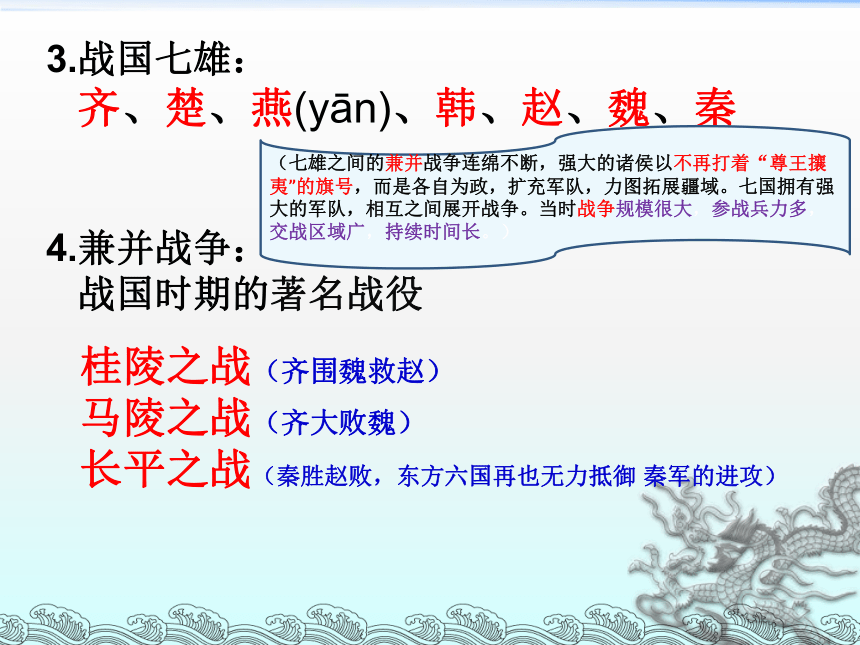 3.战国七雄：
齐、楚、燕(yān)、韩、赵、魏、秦

（七雄之间的兼并战争连绵不断，强大的诸侯以不再打着“尊王攘夷”的旗号，而是各自为政，扩充军队，力图拓展疆域。七国拥有强大的军队，相互之间展开战争。当时战争规模很大，参战兵力多，交战区域广，持续时间长。）

4.兼并战争：
战国时期的著名战役

桂陵之战（齐围魏救赵）
马陵之战（齐大败魏）
长平之战（秦胜赵败，东方六国再也无力抵御 秦军的进攻）